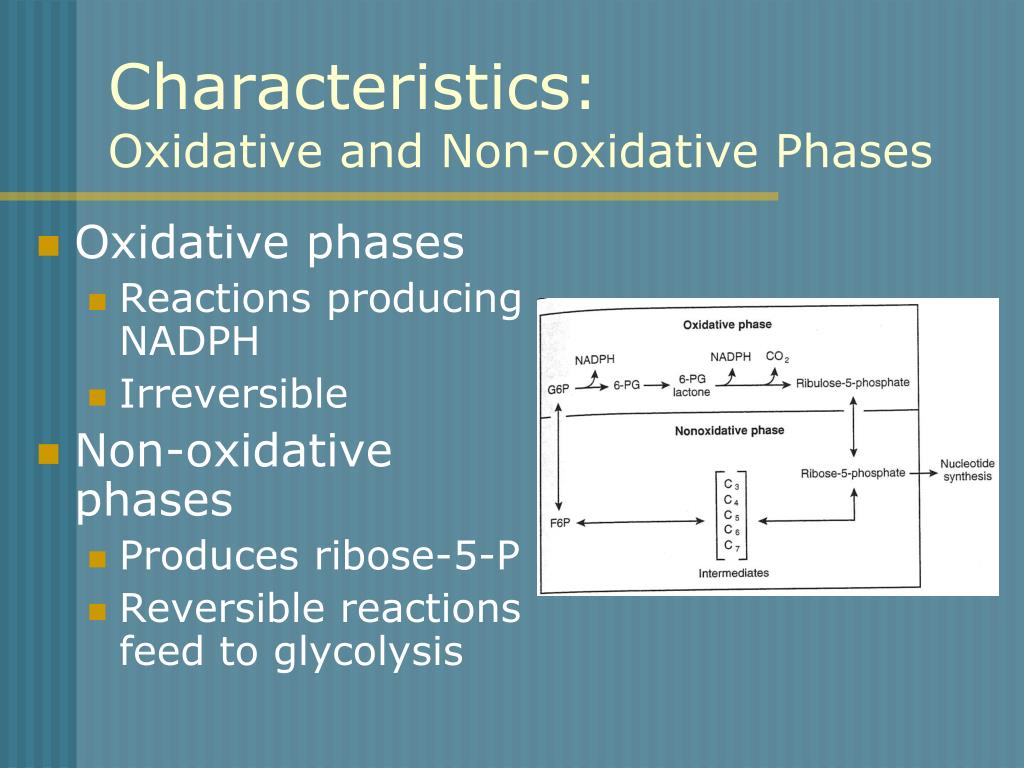 Characteristics:
Oxidative and Non-oxidative Phases

Oxidative phases
Reactions producing NADPH
Irreversible
Non-oxidative phases
Produces ribose-5-P
Reversible reactions feed to glycolysis

Oxidative phase
NADPH
NADPH $CO_2$
G6P
6-PG
6-PG lactone
Ribulose-5-phosphate
Nonoxidative phase
Ribose-5-phosphate
Nucleotide synthesis
F6P
$C_3$
$C_4$
$C_5$
$C_6$
$C_7$
Intermediates